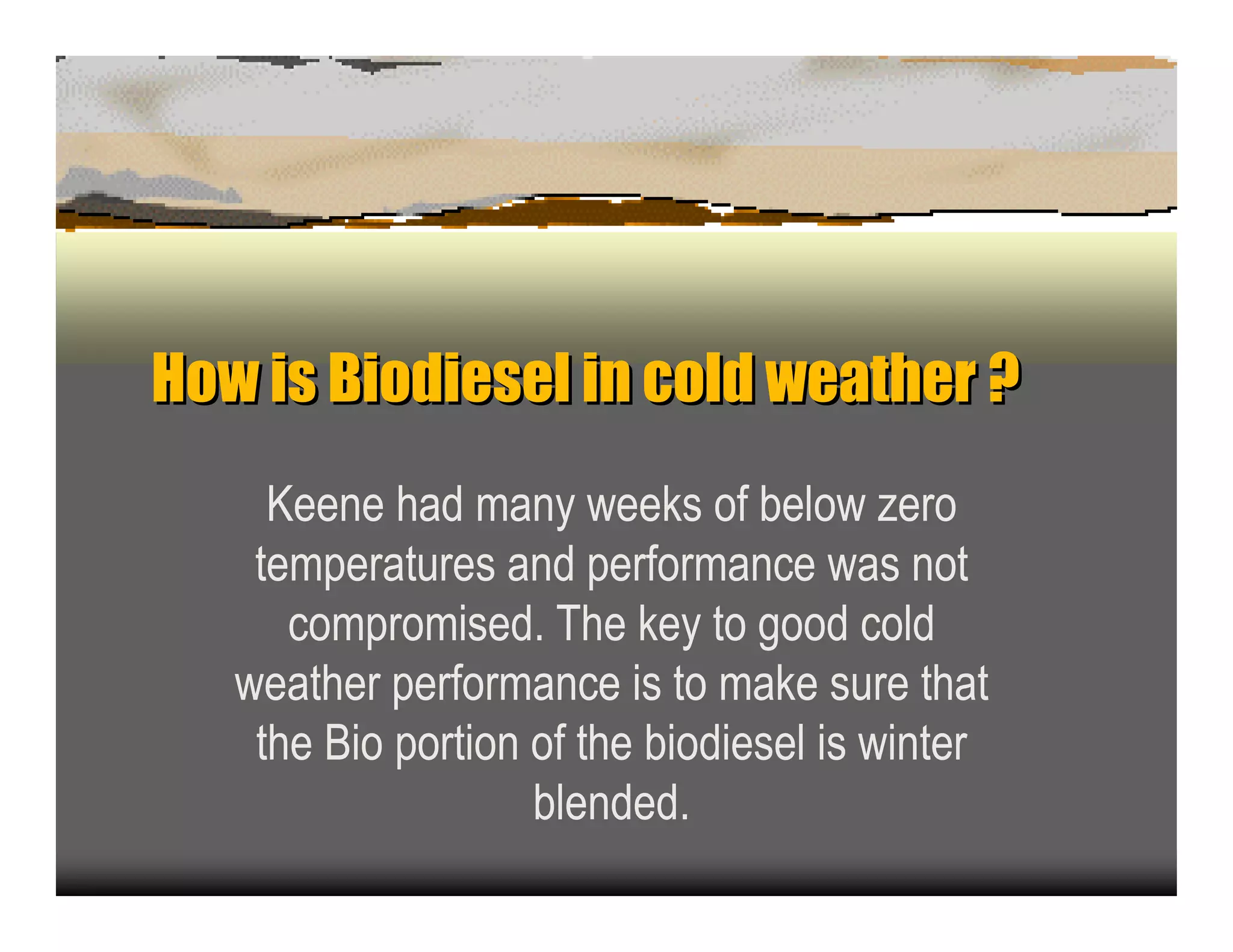 How is Biodiesel in cold weather ?

Keene had many weeks of below zero temperatures and performance was not compromised. The key to good cold weather performance is to make sure that the Bio portion of the biodiesel is winter blended.